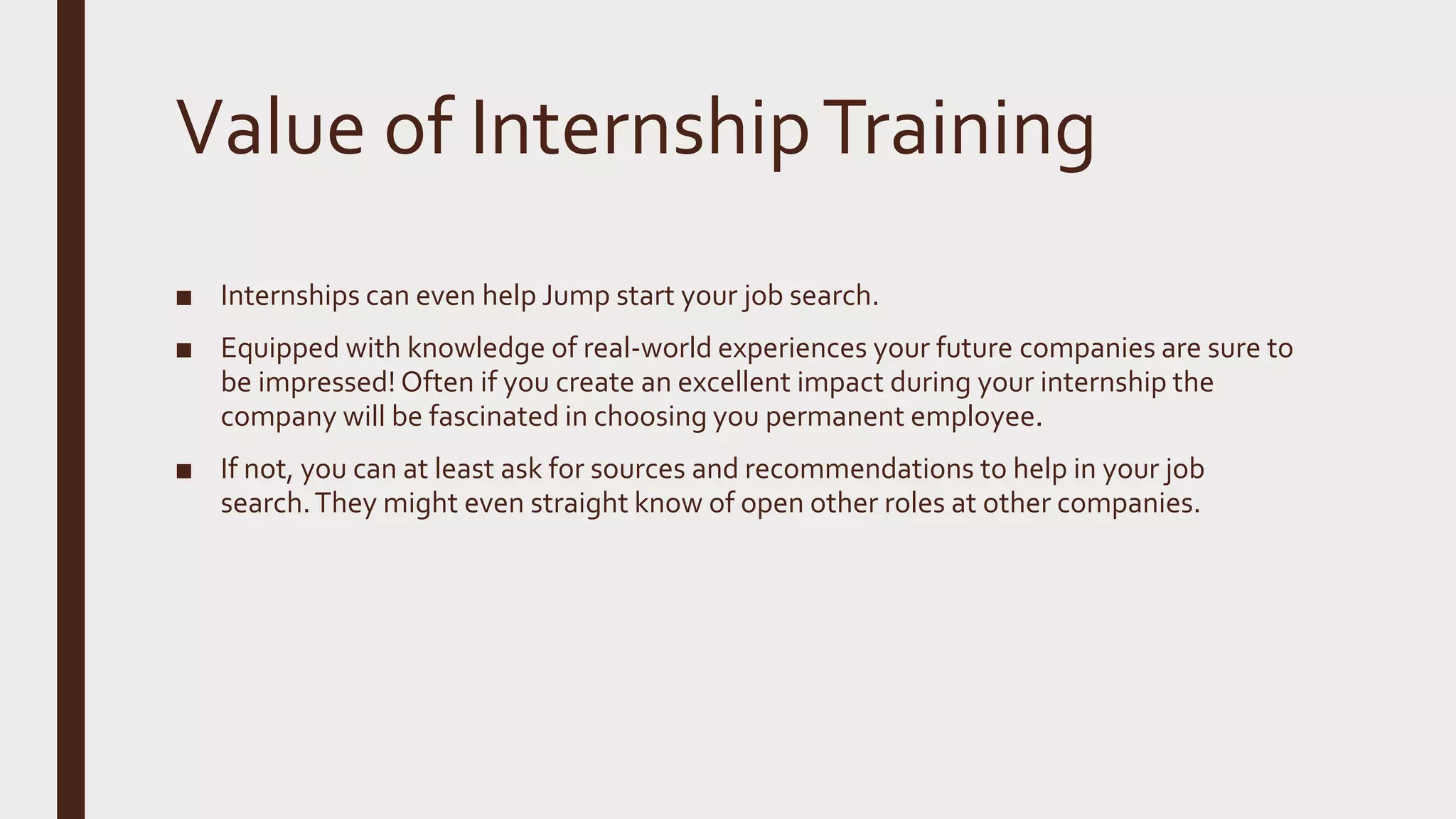 Value of Internship Training

■ Internships can even help Jump start your job search.

■ Equipped with knowledge of real-world experiences your future companies are sure to be impressed! Often if you create an excellent impact during your internship the company will be fascinated in choosing you permanent employee.

■ If not, you can at least ask for sources and recommendations to help in your job search. They might even straight know of open other roles at other companies.